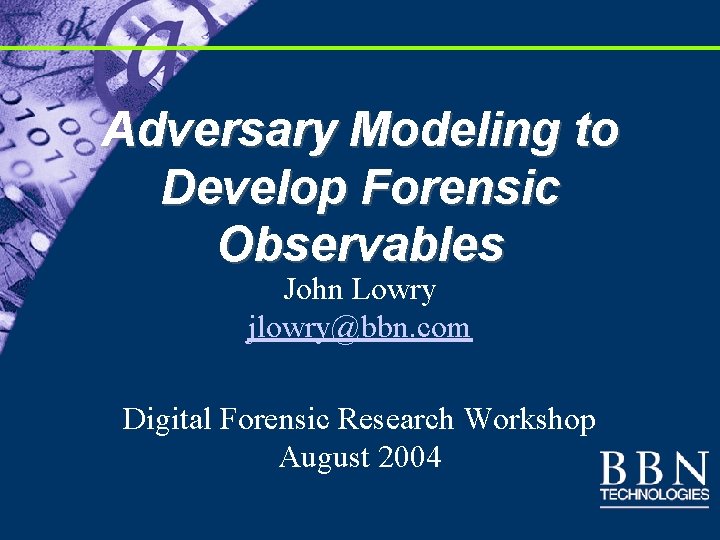 Adversary Modeling to Develop Forensic Observables

John Lowry
jlowry@bbn.com

Digital Forensic Research Workshop
August 2004

BBN
TECHNOLOGIES